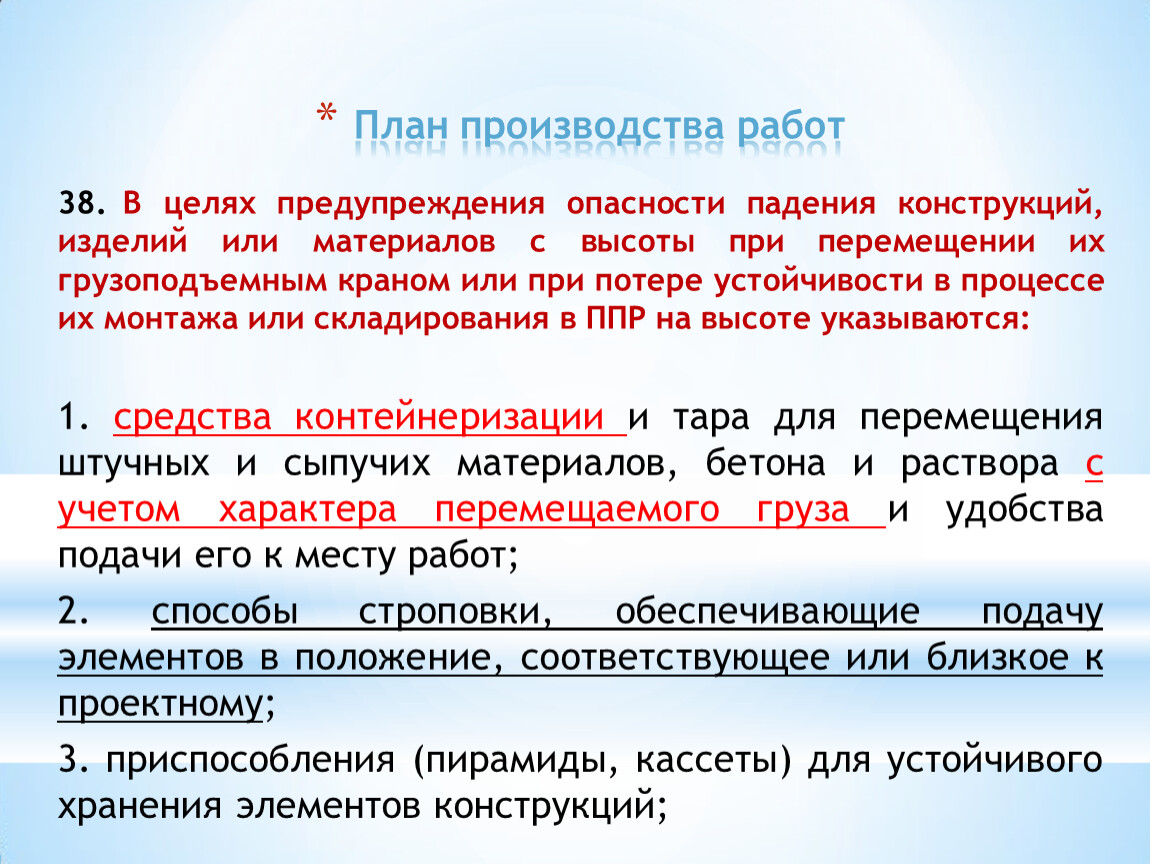 * План производства работ

38. В целях предупреждения опасности падения конструкций, изделий или материалов с высоты при перемещении их грузоподъемным краном или при потере устойчивости в процессе их монтажа или складирования в ППР на высоте указываются:

1. средства контейнеризации и тара для перемещения штучных и сыпучих материалов, бетона и раствора с учетом характера перемещаемого груза и удобства подачи его к месту работ;

2. способы строповки, обеспечивающие подачу элементов в положение, соответствующее или близкое к проектному;

3. приспособления (пирамиды, кассеты) для устойчивого хранения элементов конструкций;